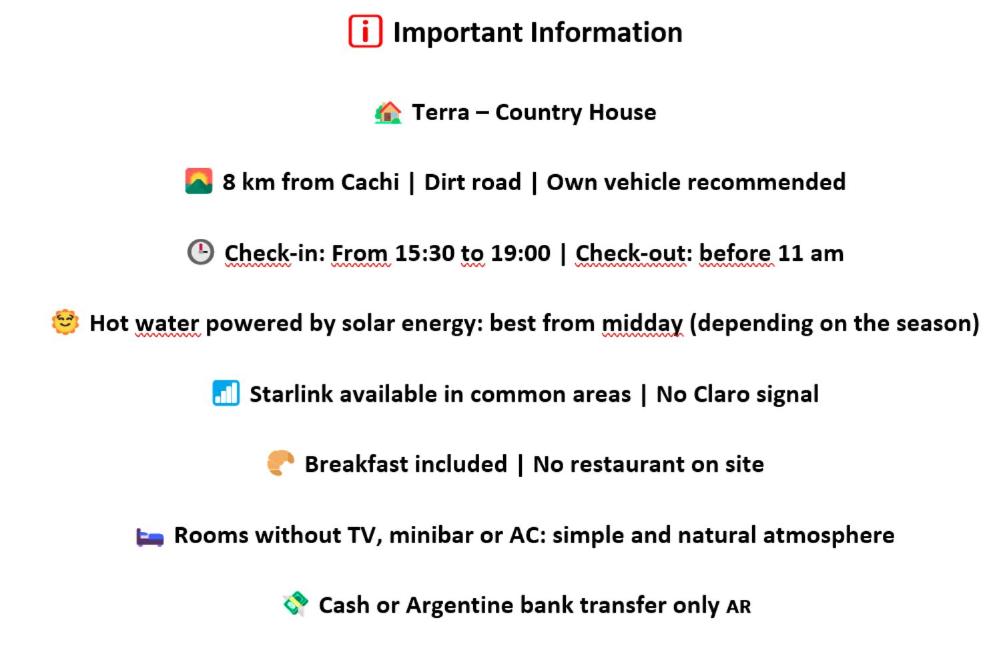 Important Information

Terra – Country House

8 km from Cachi | Dirt road | Own vehicle recommended

Check-in: From 15:30 to 19:00 | Check-out: before 11 am

Hot water powered by solar energy: best from midday (depending on the season)

Starlink available in common areas | No Claro signal

Breakfast included | No restaurant on site

Rooms without TV, minibar or AC: simple and natural atmosphere

Cash or Argentine bank transfer only AR